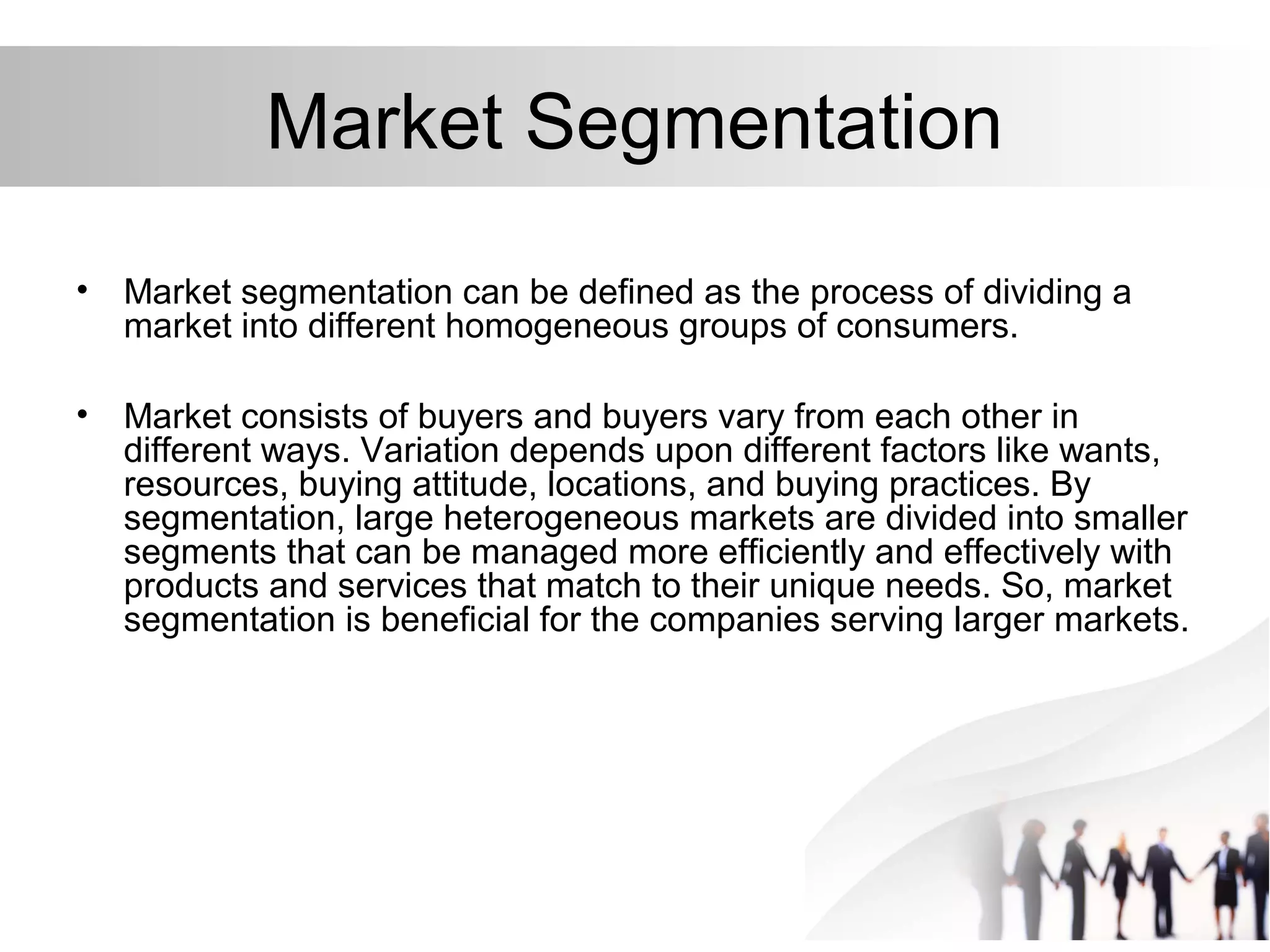 Market Segmentation

• Market segmentation can be defined as the process of dividing a market into different homogeneous groups of consumers.

• Market consists of buyers and buyers vary from each other in different ways. Variation depends upon different factors like wants, resources, buying attitude, locations, and buying practices. By segmentation, large heterogeneous markets are divided into smaller segments that can be managed more efficiently and effectively with products and services that match to their unique needs. So, market segmentation is beneficial for the companies serving larger markets.